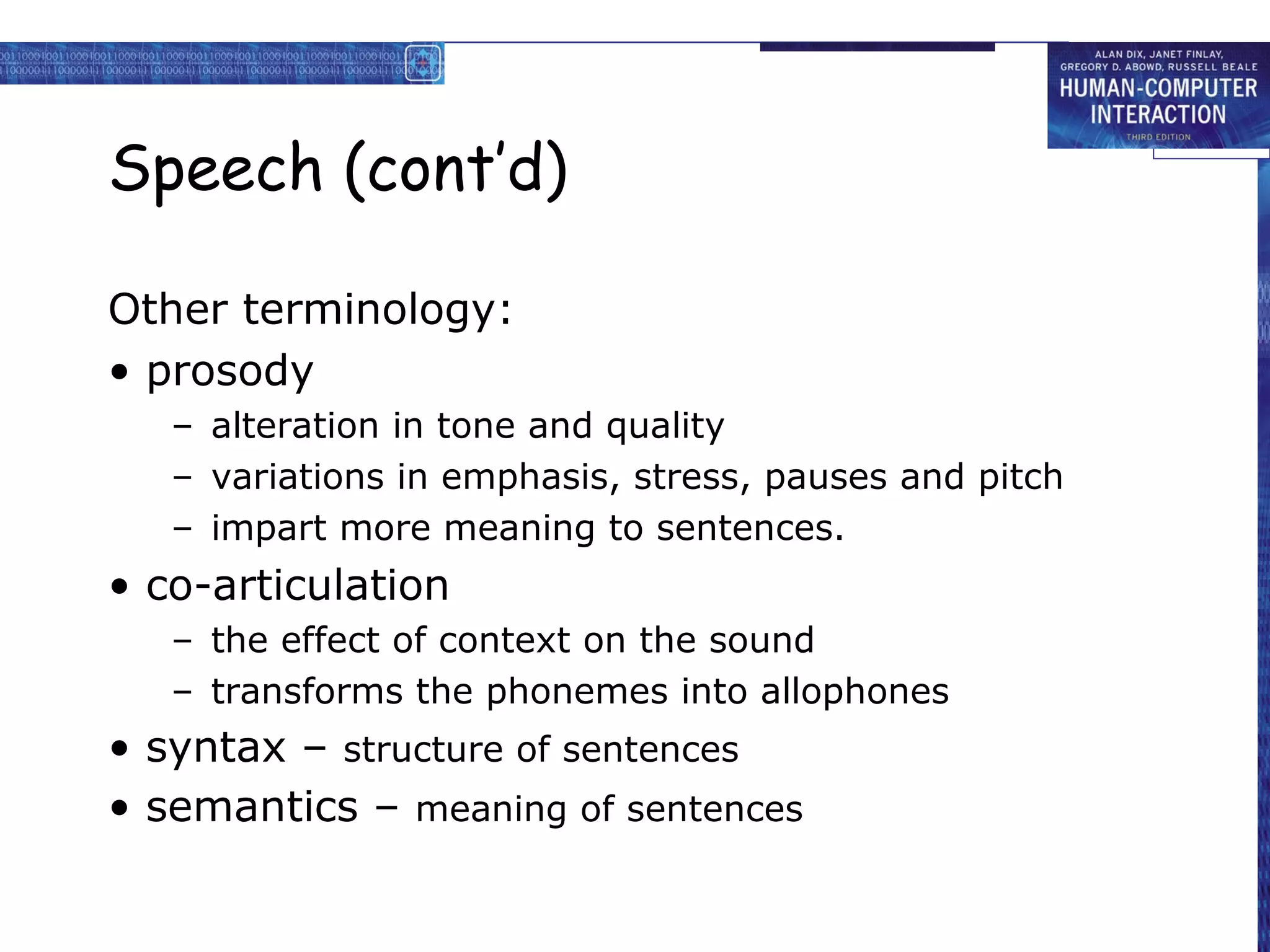 ALAN DIX, JANET FINLAY, GREGORY D. ABOWD, RUSSELL BEALE
HUMAN-COMPUTER INTERACTION
THIRD EDITION

Speech (cont'd)

Other terminology:
• prosody
– alteration in tone and quality
– variations in emphasis, stress, pauses and pitch
– impart more meaning to sentences.
• co-articulation
– the effect of context on the sound
– transforms the phonemes into allophones
• syntax – structure of sentences
• semantics – meaning of sentences